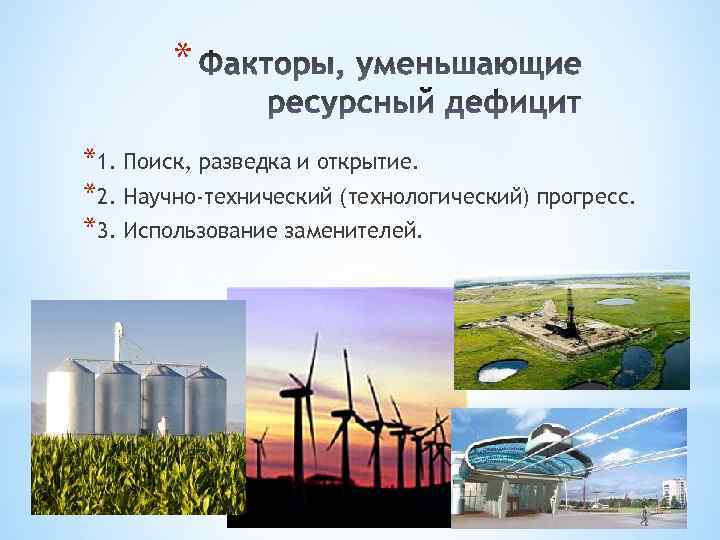 * Факторы, уменьшающие ресурсный дефицит

*1. Поиск, разведка и открытие.
*2. Научно-технический (технологический) прогресс.
*3. Использование заменителей.